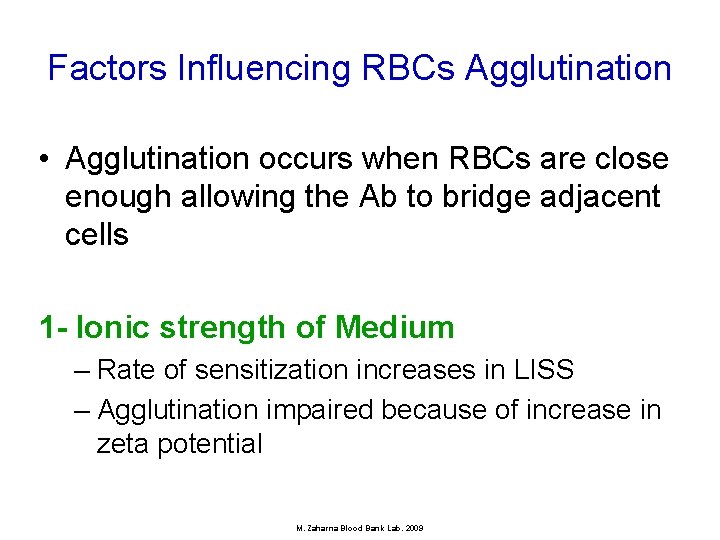 Factors Influencing RBCs Agglutination

• Agglutination occurs when RBCs are close enough allowing the Ab to bridge adjacent cells

1- Ionic strength of Medium

– Rate of sensitization increases in LISS

– Agglutination impaired because of increase in zeta potential

M. Zaharna Blood Bank Lab. 2009